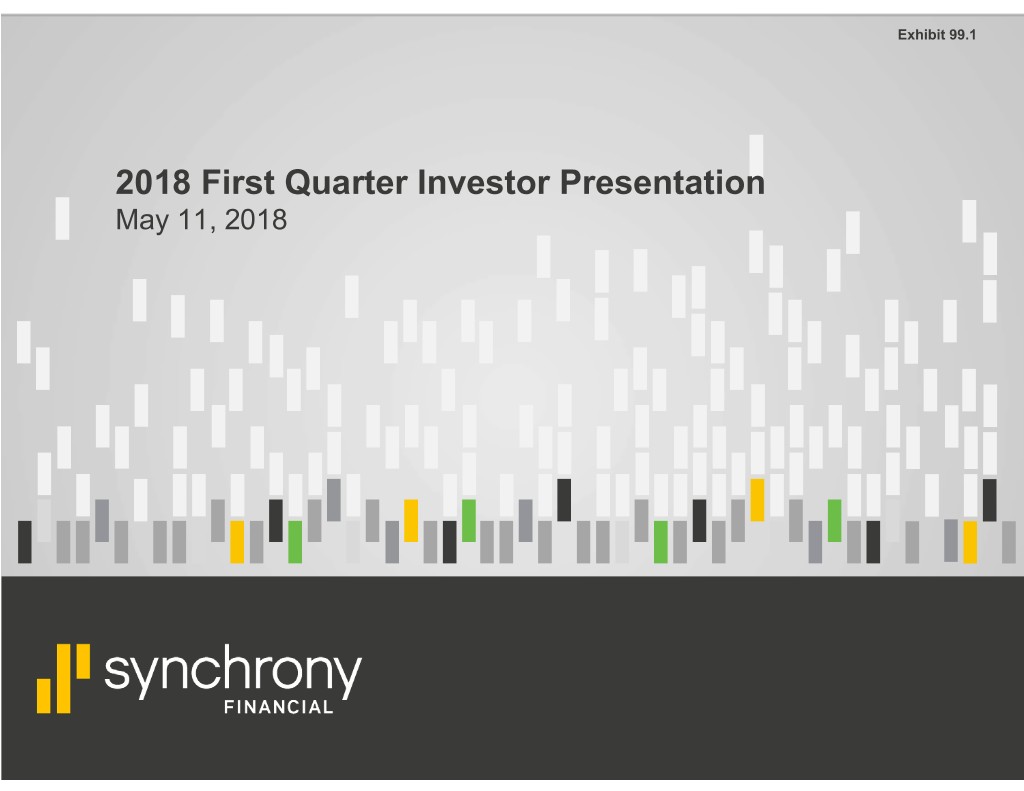 Exhibit 99.1

2018 First Quarter Investor Presentation
May 11, 2018

synchrony
FINANCIAL